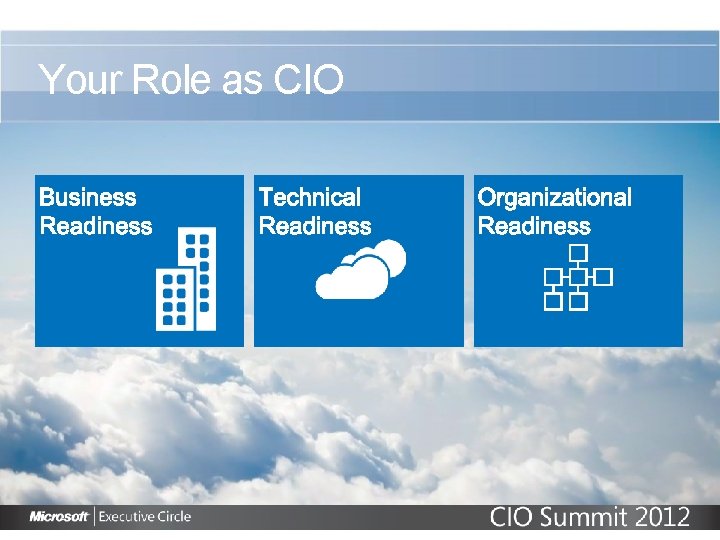 Your Role as CIO

Business Readiness

Technical Readiness

Organizational Readiness

Microsoft | Executive Circle

CIO Summit 2012